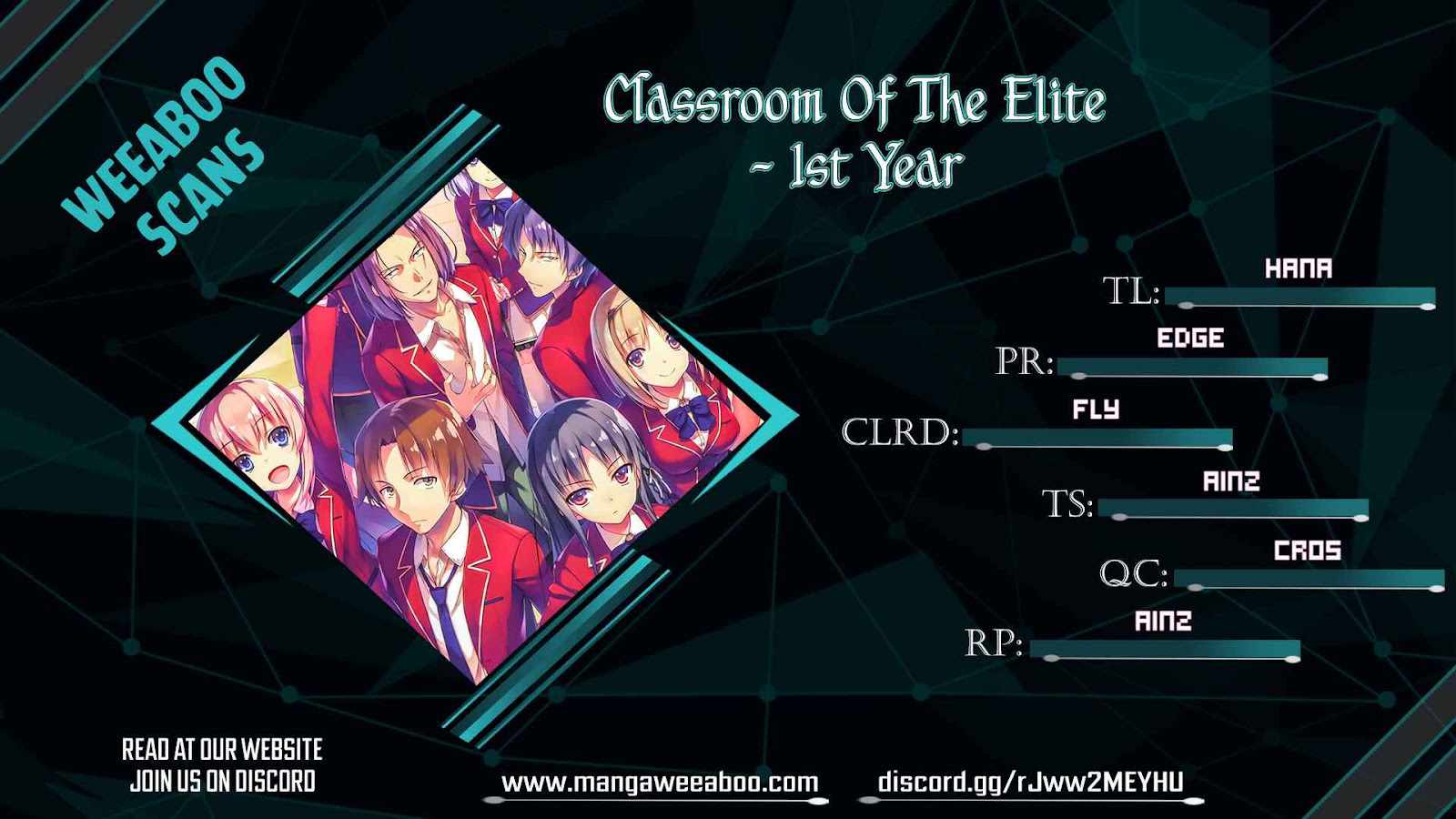 WEEABOO SCANS

Classroom Of The Elite
~ 1st Year

TL: HANA
PR: EDGE
CLRD: FLY
TS: AINZ
QC: CROS
RP: AINZ

READ AT OUR WEBSITE
JOIN US ON DISCORD

www.mangaweeaboo.com

discord.gg/rJww2MEYHU